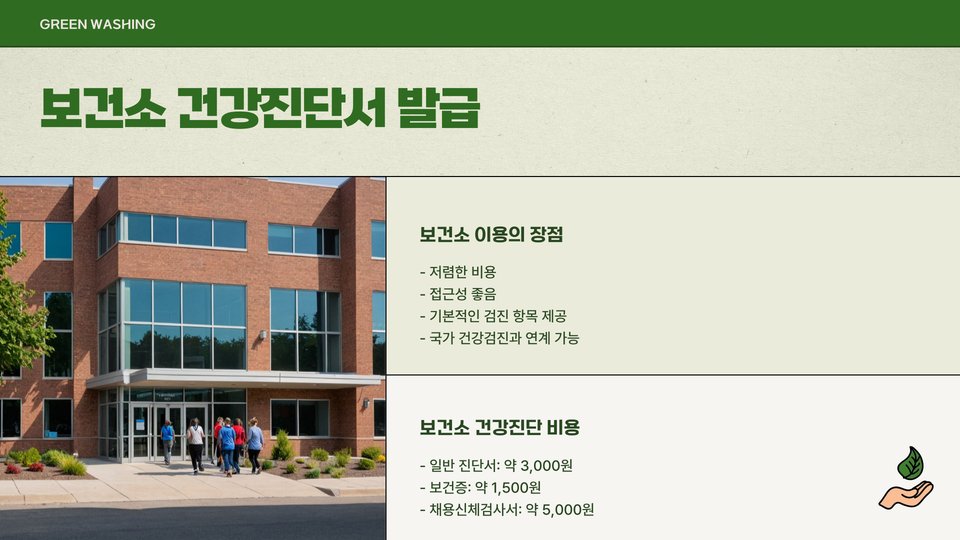 GREEN WASHING

보건소 건강진단서 발급

보건소 이용의 장점

- 저렴한 비용
- 접근성 좋음
- 기본적인 검진 항목 제공
- 국가 건강검진과 연계 가능

보건소 건강진단 비용

- 일반 진단서: 약 3,000원
- 보건증: 약 1,500원
- 채용신체검사서: 약 5,000원